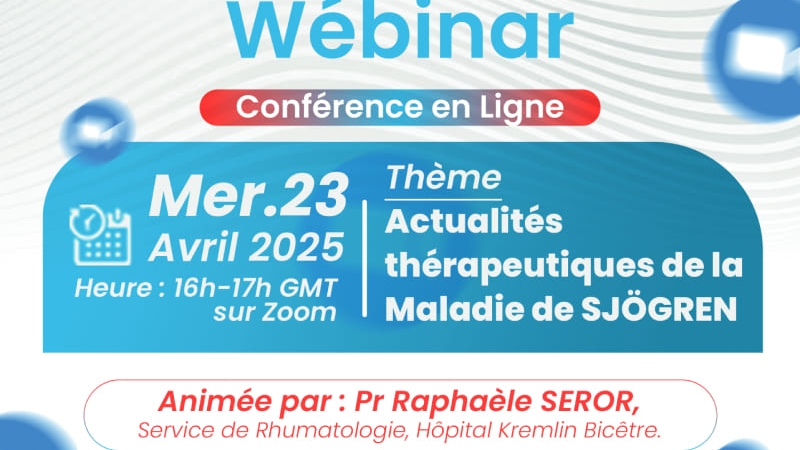 Wébinar

Conférence en Ligne

Mer.23
Avril 2025
Heure : 16h-17h GMT
sur Zoom

Thème
Actualités thérapeutiques de la Maladie de SJÖGREN

Animée par : Pr Raphaèle SEROR,
Service de Rhumatologie, Hôpital Kremlin Bicêtre.